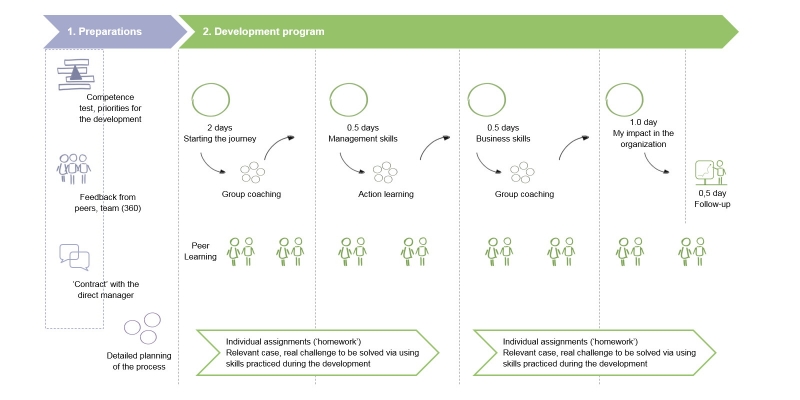 1. Preparations

2. Development program

Competence test, priorities for the development

Feedback from peers, team (360)

'Contract' with the direct manager

Detailed planning of the process

2 days
Starting the journey

Group coaching

0.5 days
Management skills

Action learning

0.5 days
Business skills

Group coaching

1.0 day
My impact in the organization

0,5 day
Follow-up

Peer Learning

Individual assignments ('homework')
Relevant case, real challenge to be solved via using skills practiced during the development

Individual assignments ('homework')
Relevant case, real challenge to be solved via using skills practiced during the development